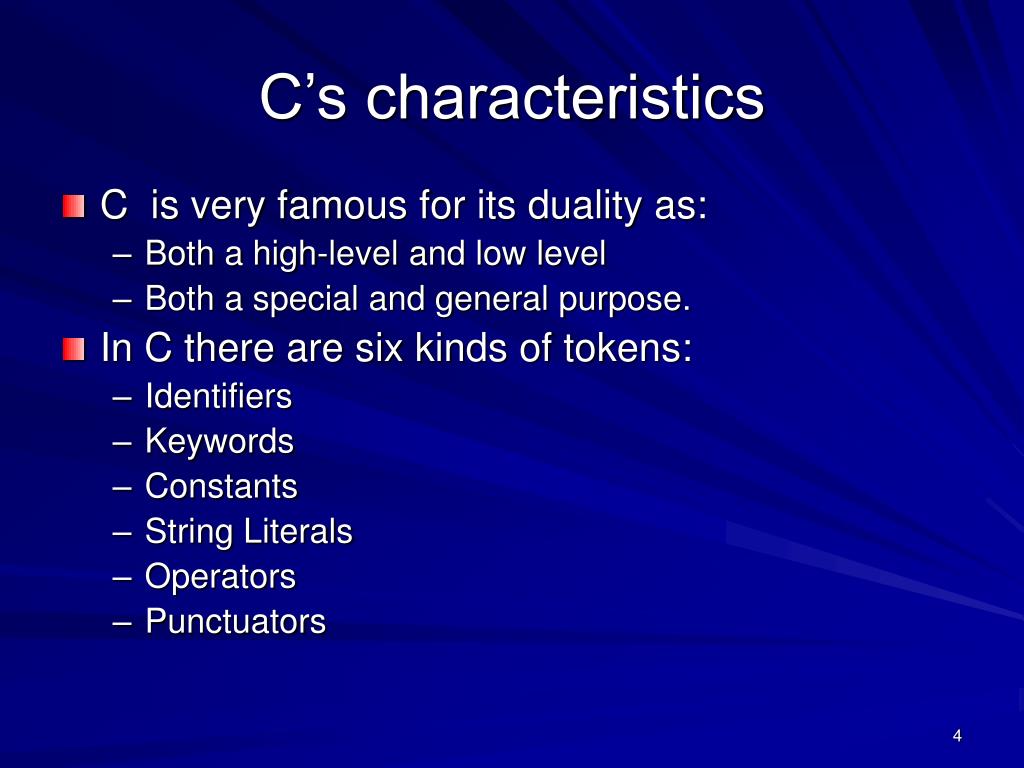 C’s characteristics

C  is very famous for its duality as:
– Both a high-level and low level
– Both a special and general purpose.

In C there are six kinds of tokens:
– Identifiers
– Keywords
– Constants
– String Literals
– Operators
– Punctuators

4